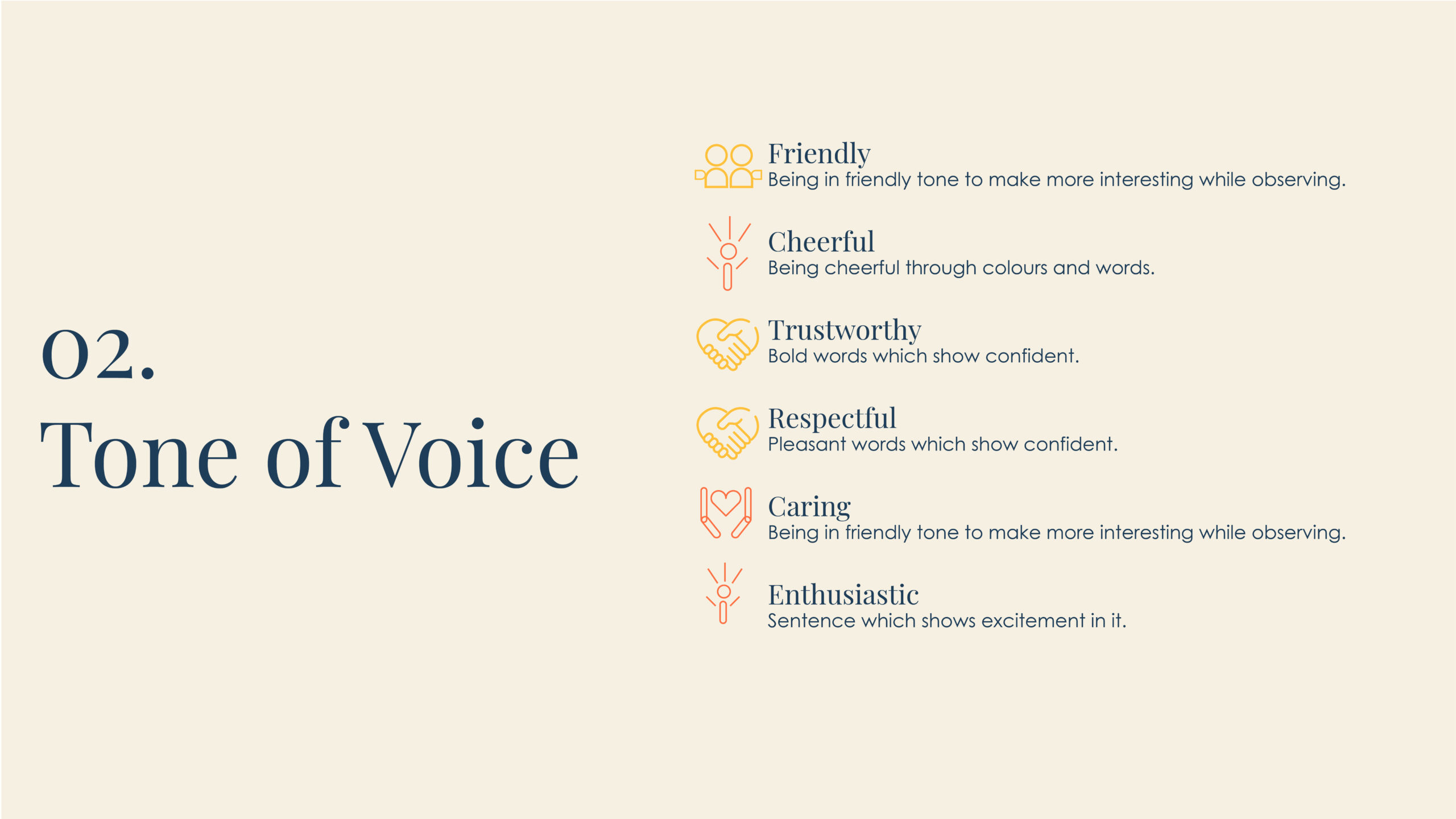 02.
Tone of Voice

Friendly
Being in friendly tone to make more interesting while observing.

Cheerful
Being cheerful through colours and words.

Trustworthy
Bold words which show confident.

Respectful
Pleasant words which show confident.

Caring
Being in friendly tone to make more interesting while observing.

Enthusiastic
Sentence which shows excitement in it.